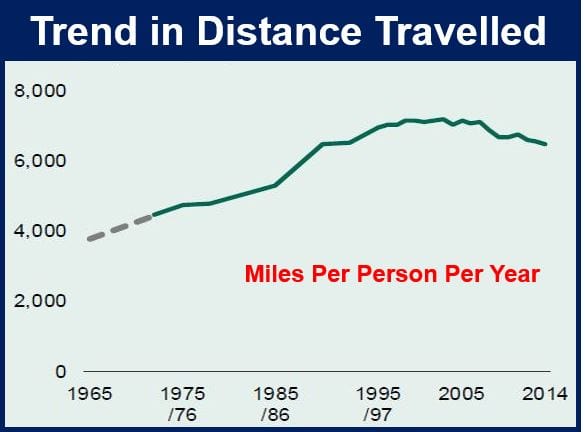 Trend in Distance Travelled

8,000
6,000
4,000
2,000
0

Miles Per Person Per Year

1965
1975 /76
1985 /86
1995 /97
2005
2014